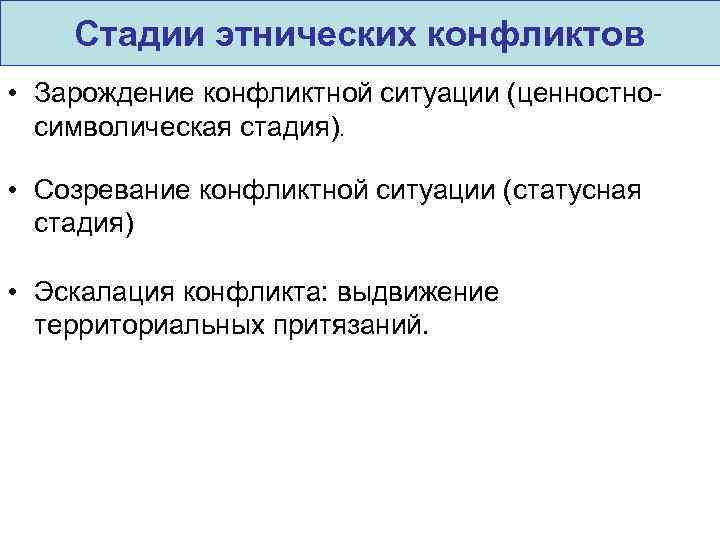 Стадии этнических конфликтов

• Зарождение конфликтной ситуации (ценностно-символическая стадия).

• Созревание конфликтной ситуации (статусная стадия)

• Эскалация конфликта: выдвижение территориальных притязаний.